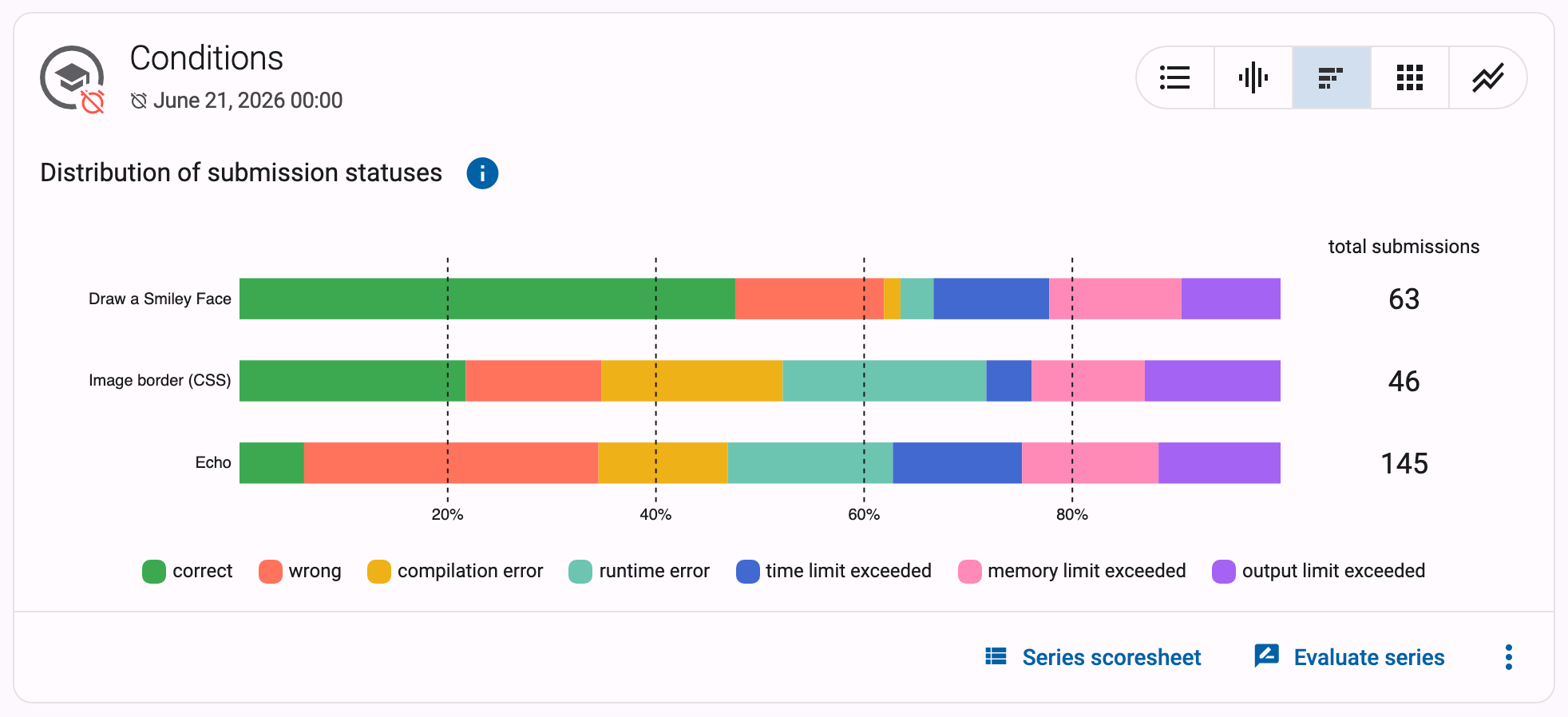 Conditions
June 21, 2026 00:00

Distribution of submission statuses

total submissions

Draw a Smiley Face 63

Image border (CSS) 46

Echo 145

20% 40% 60% 80%

correct wrong compilation error runtime error time limit exceeded memory limit exceeded output limit exceeded

Series scoresheet Evaluate series